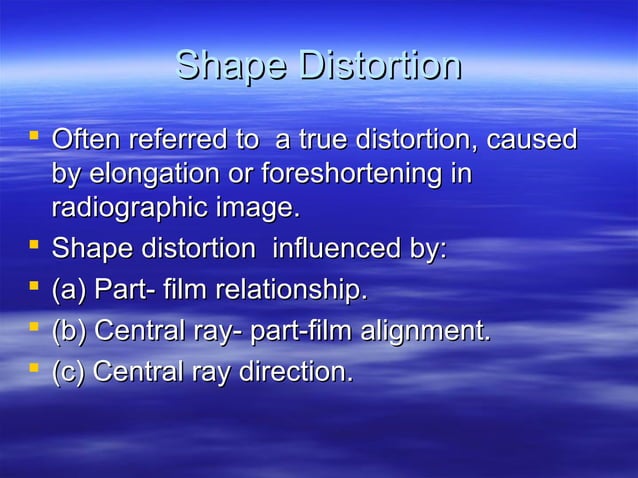 Shape Distortion

- Often referred to a true distortion, caused by elongation or foreshortening in radiographic image.
- Shape distortion influenced by:
- (a) Part- film relationship.
- (b) Central ray- part-film alignment.
- (c) Central ray direction.